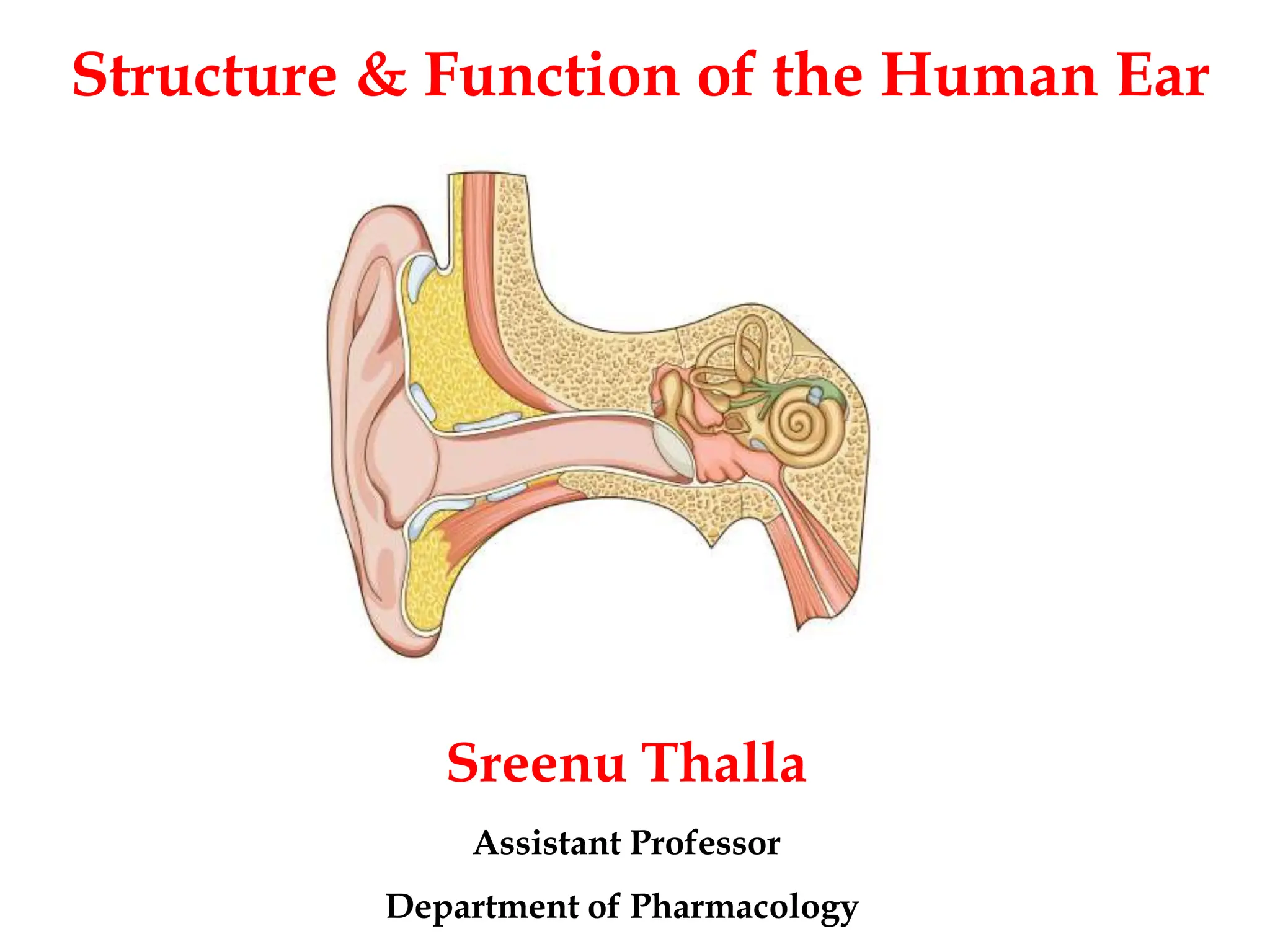 Structure & Function of the Human Ear

Sreenu Thalla

Assistant Professor

Department of Pharmacology